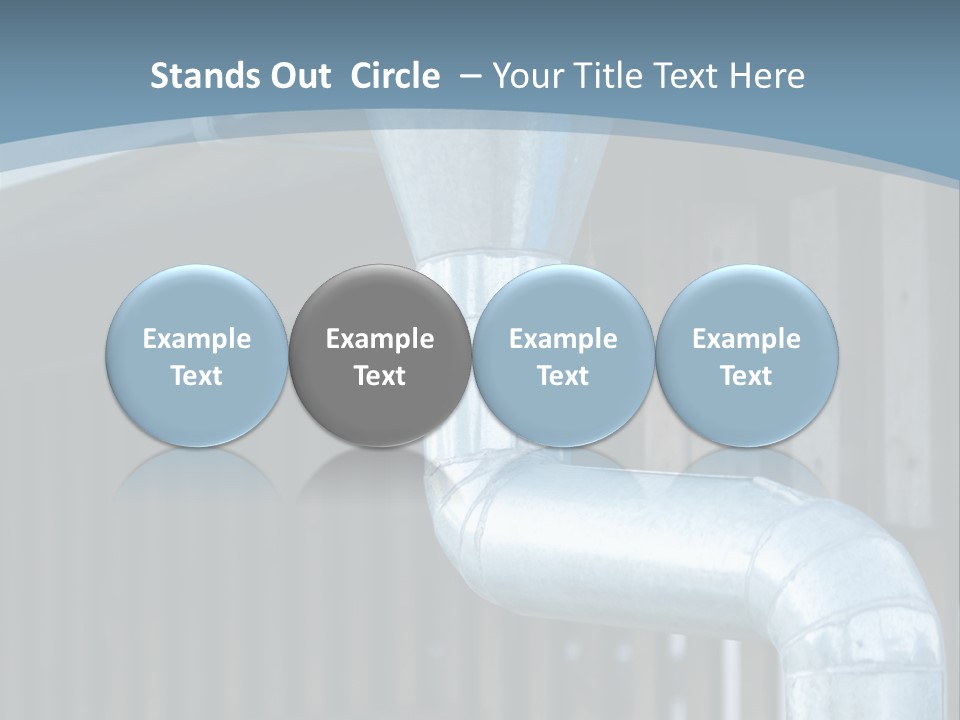 Stands Out Circle – Your Title Text Here

Example Text

Example Text

Example Text

Example Text